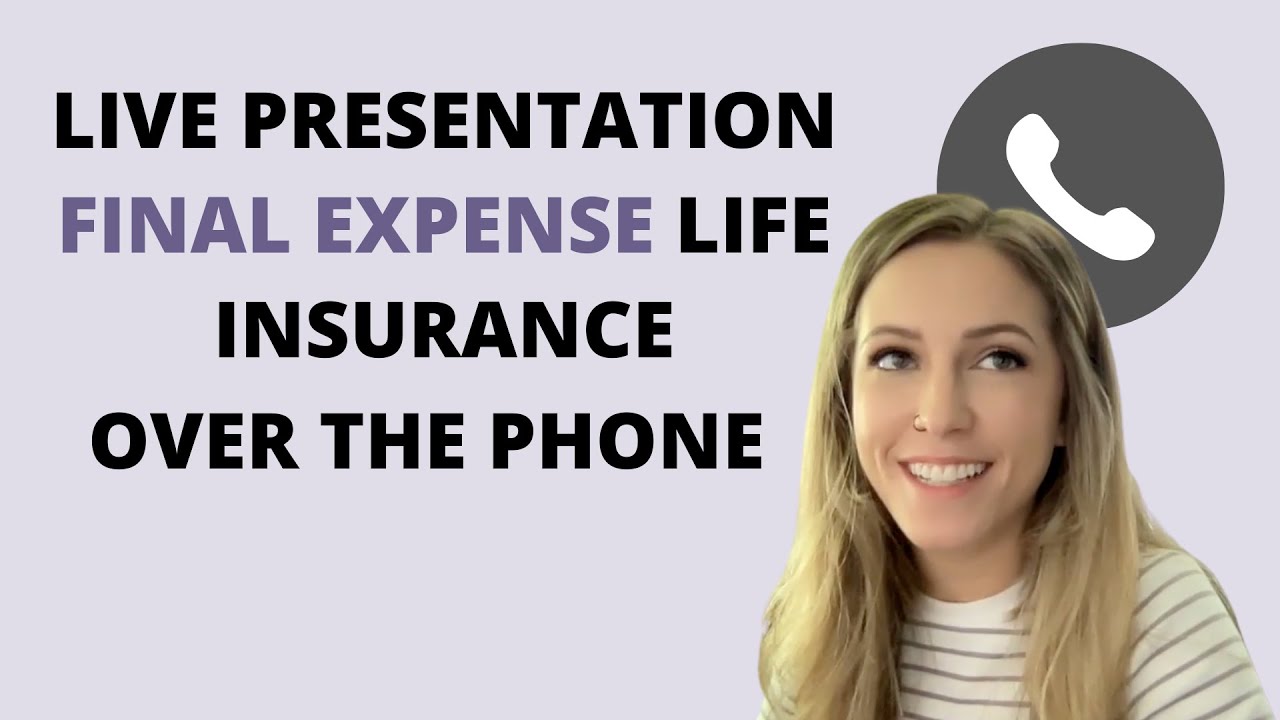 LIVE PRESENTATION
FINAL EXPENSE LIFE
INSURANCE
OVER THE PHONE